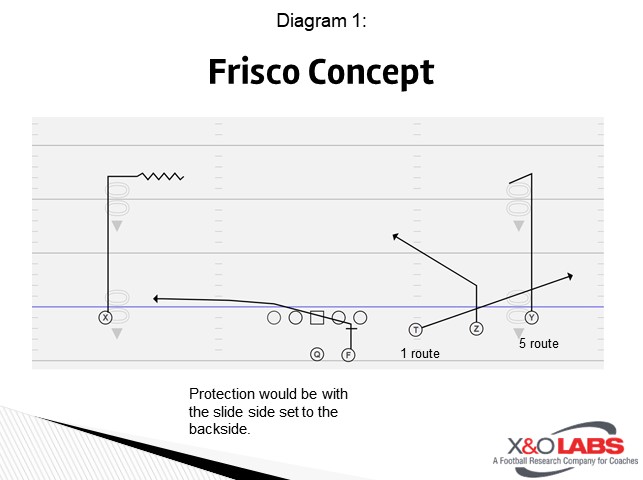 Diagram 1:

Frisco Concept

X

Q

F

T

Z

Y

1 route

5 route

Protection would be with the slide side set to the backside.

X&O LABS
A Football Research Company for Coaches